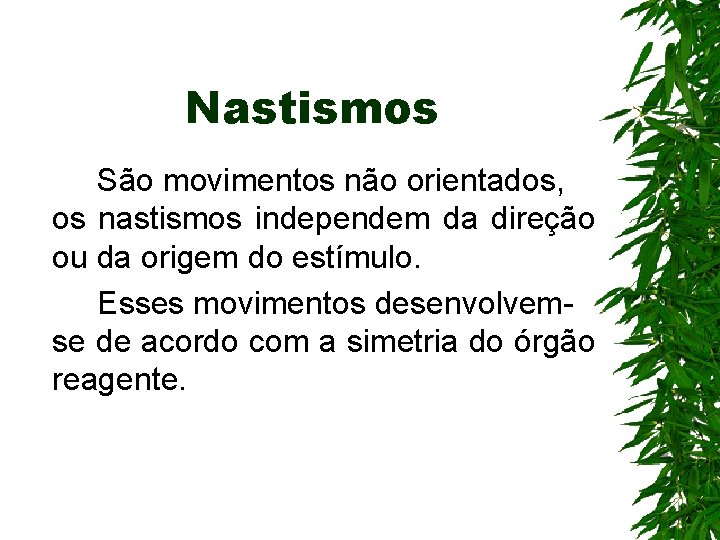 Nastismos

São movimentos não orientados, os nastismos independem da direção ou da origem do estímulo.

Esses movimentos desenvolvem-se de acordo com a simetria do órgão reagente.